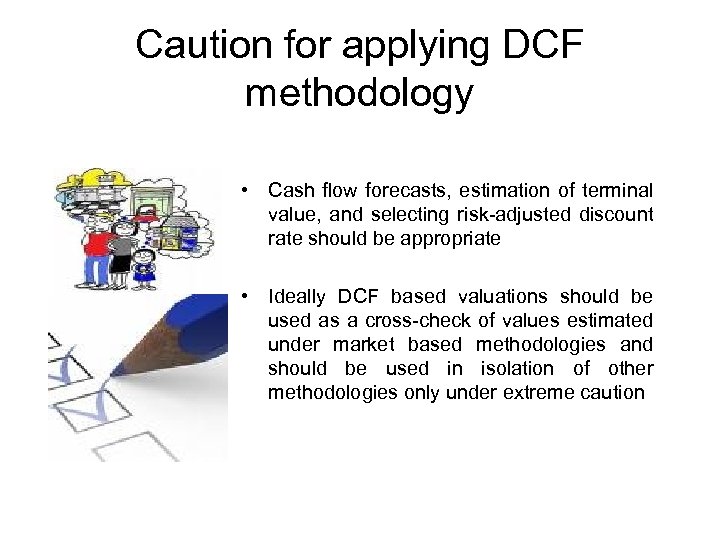 Caution for applying DCF methodology

• Cash flow forecasts, estimation of terminal value, and selecting risk-adjusted discount rate should be appropriate

• Ideally DCF based valuations should be used as a cross-check of values estimated under market based methodologies and should be used in isolation of other methodologies only under extreme caution